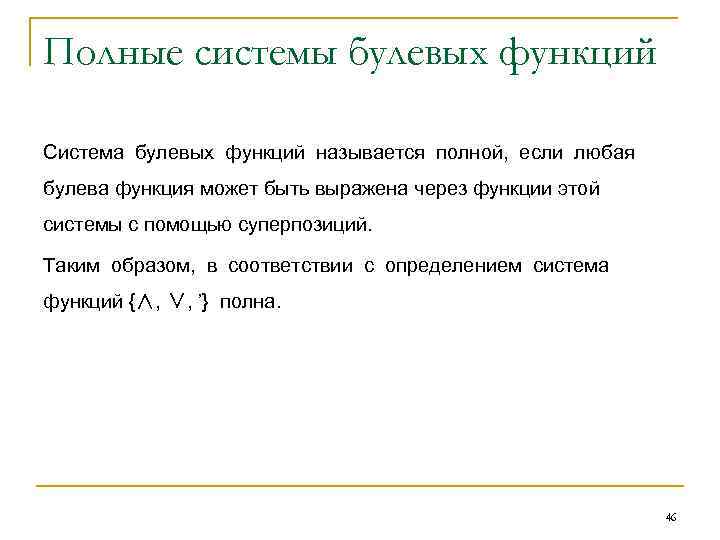 Полные системы булевых функций

Система булевых функций называется полной, если любая булева функция может быть выражена через функции этой системы с помощью суперпозиций.

Таким образом, в соответствии с определением система функций $\{\wedge, \vee, '\}$ полна.

46